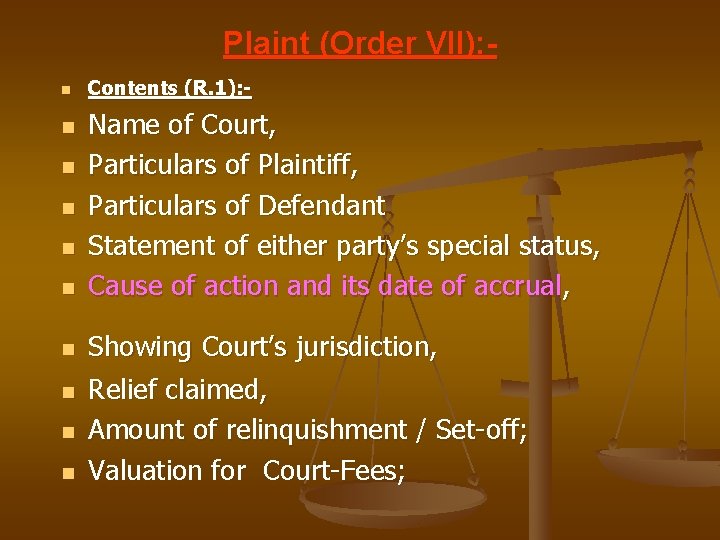 Plaint (Order VII):-

- Contents (R.1):-
- Name of Court,
- Particulars of Plaintiff,
- Particulars of Defendant
- Statement of either party's special status,
- Cause of action and its date of accrual,
- Showing Court's jurisdiction,
- Relief claimed,
- Amount of relinquishment / Set-off;
- Valuation for Court-Fees;